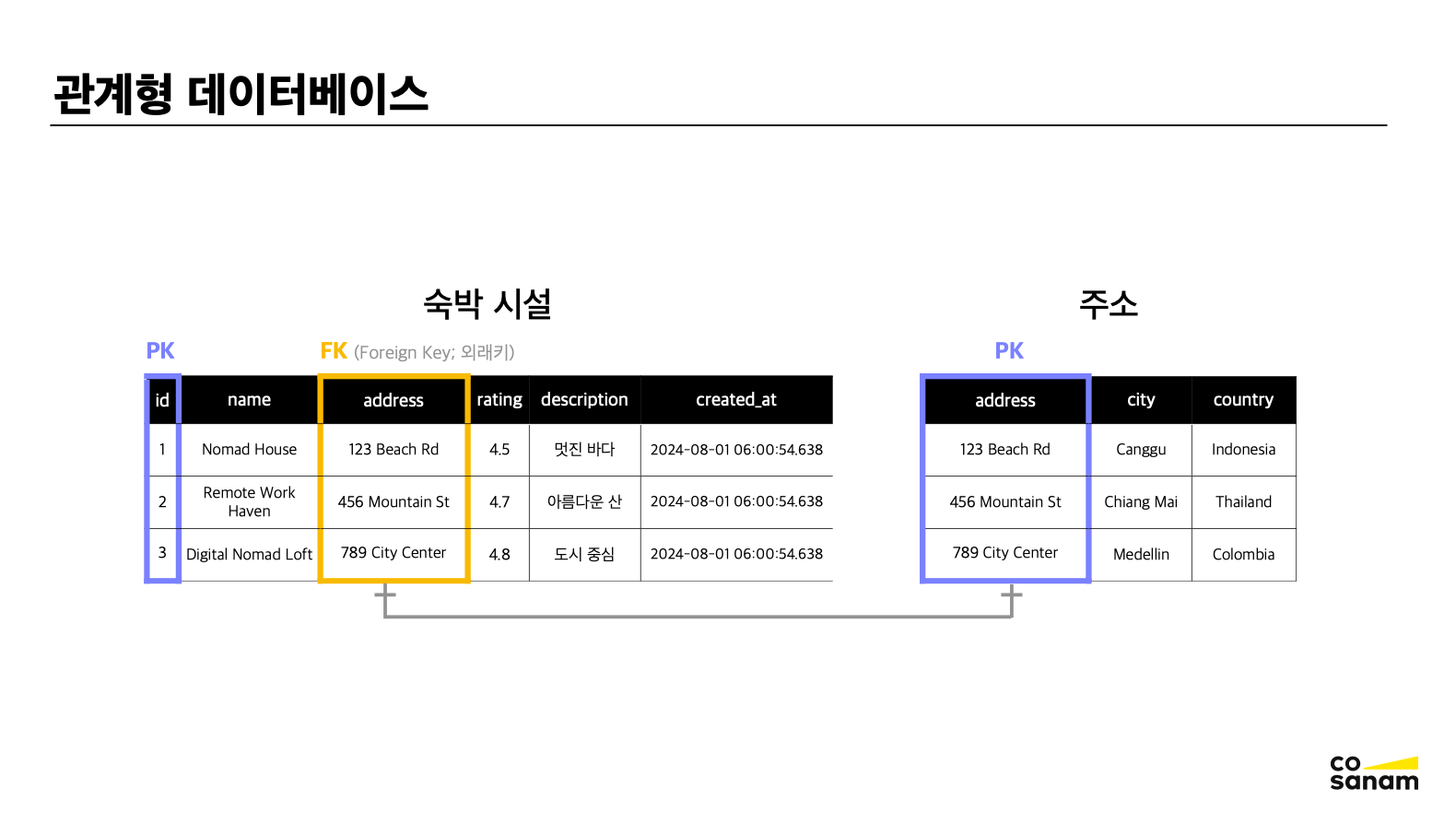 관계형 데이터베이스

숙박 시설

PK

FK (Foreign Key; 외래키)

| id | name | address | rating | description | created_at |
|---|---|---|---|---|---|
| 1 | Nomad House | 123 Beach Rd | 4.5 | 멋진 바다 | 2024-08-01 06:00:54.638 |
| 2 | Remote Work Haven | 456 Mountain St | 4.7 | 아름다운 산 | 2024-08-01 06:00:54.638 |
| 3 | Digital Nomad Loft | 789 City Center | 4.8 | 도시 중심 | 2024-08-01 06:00:54.638 |

주소

PK

| address | city | country |
|---|---|---|
| 123 Beach Rd | Canggu | Indonesia |
| 456 Mountain St | Chiang Mai | Thailand |
| 789 City Center | Medellin | Colombia |

co sanam